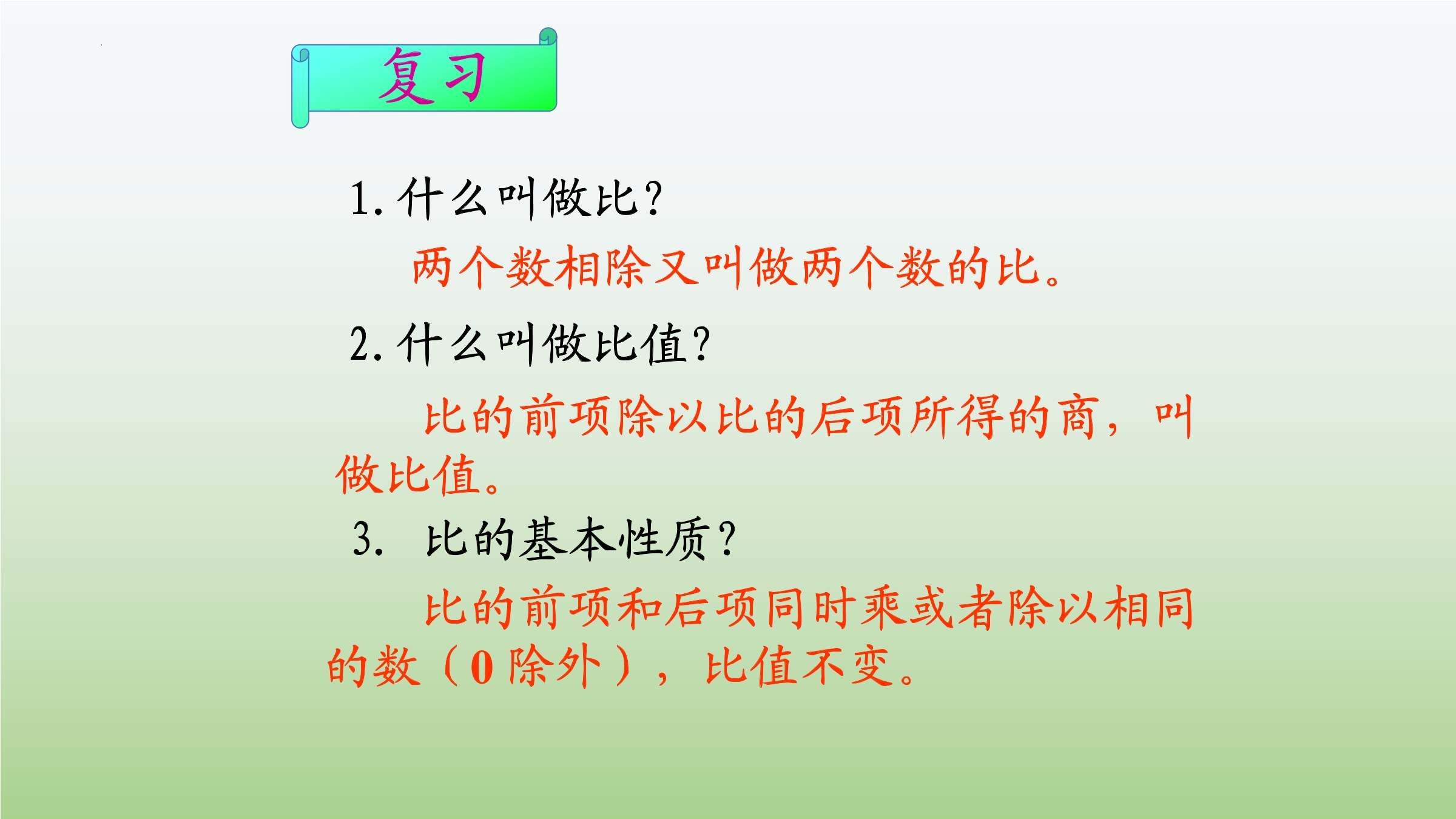 复习

1. 什么叫做比?

两个数相除又叫做两个数的比。

2. 什么叫做比值?

比的前项除以比的后项所得的商，叫做比值。

3. 比的基本性质?

比的前项和后项同时乘或者除以相同的数（0 除外），比值不变。